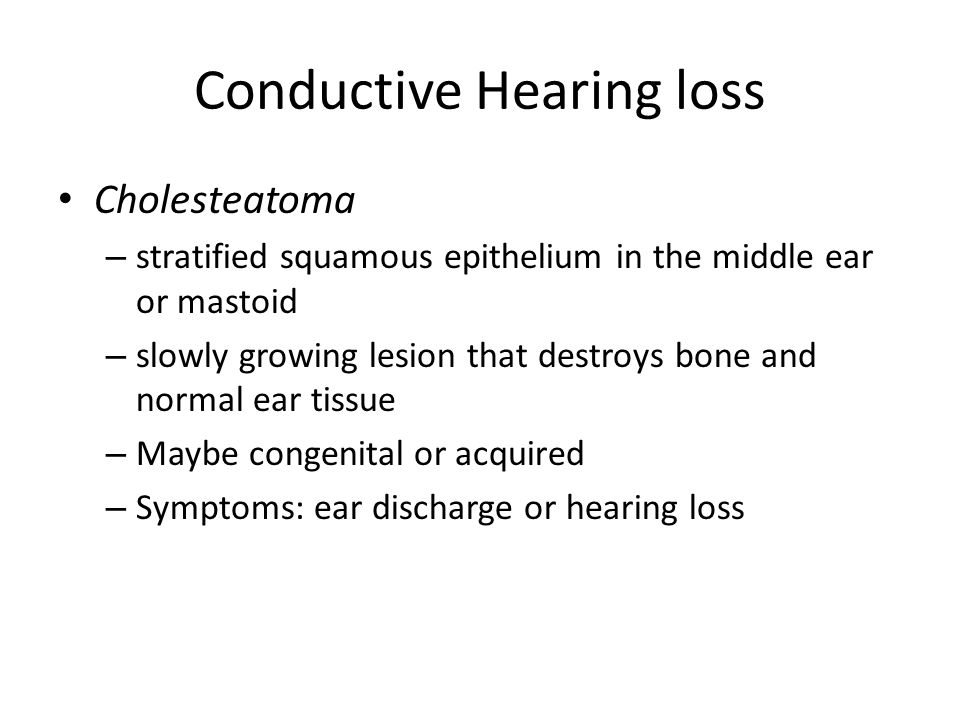 Conductive Hearing loss

• Cholesteatoma
– stratified squamous epithelium in the middle ear or mastoid
– slowly growing lesion that destroys bone and normal ear tissue
– Maybe congenital or acquired
– Symptoms: ear discharge or hearing loss